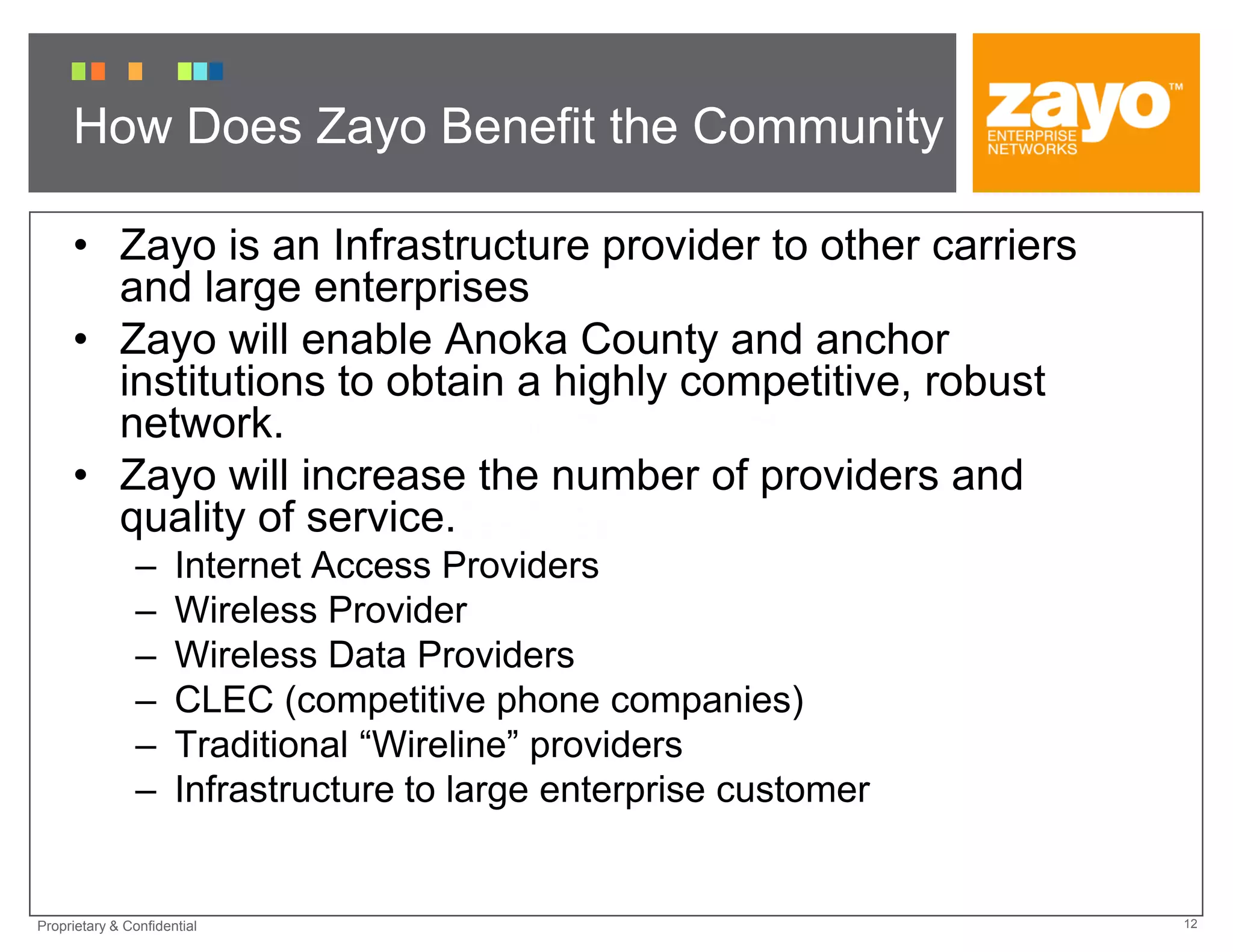 How Does Zayo Benefit the Community

zayo™ ENTERPRISE NETWORKS

• Zayo is an Infrastructure provider to other carriers and large enterprises
• Zayo will enable Anoka County and anchor institutions to obtain a highly competitive, robust network.
• Zayo will increase the number of providers and quality of service.
– Internet Access Providers
– Wireless Provider
– Wireless Data Providers
– CLEC (competitive phone companies)
– Traditional “Wireline” providers
– Infrastructure to large enterprise customer

Proprietary & Confidential

12